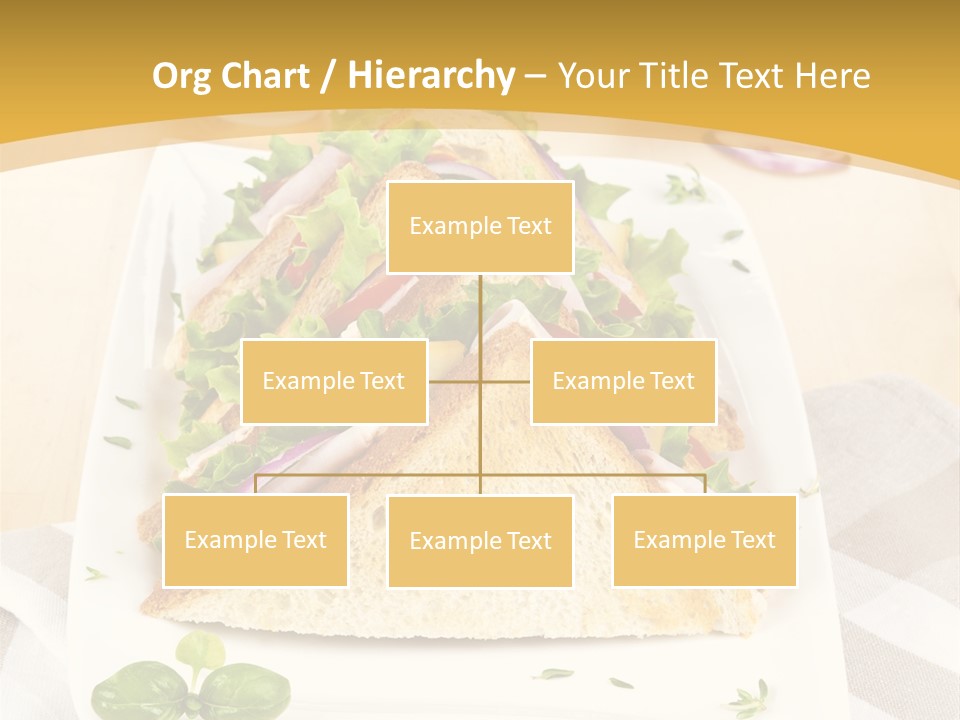 Org Chart / Hierarchy – Your Title Text Here

Example Text

Example Text

Example Text

Example Text

Example Text

Example Text